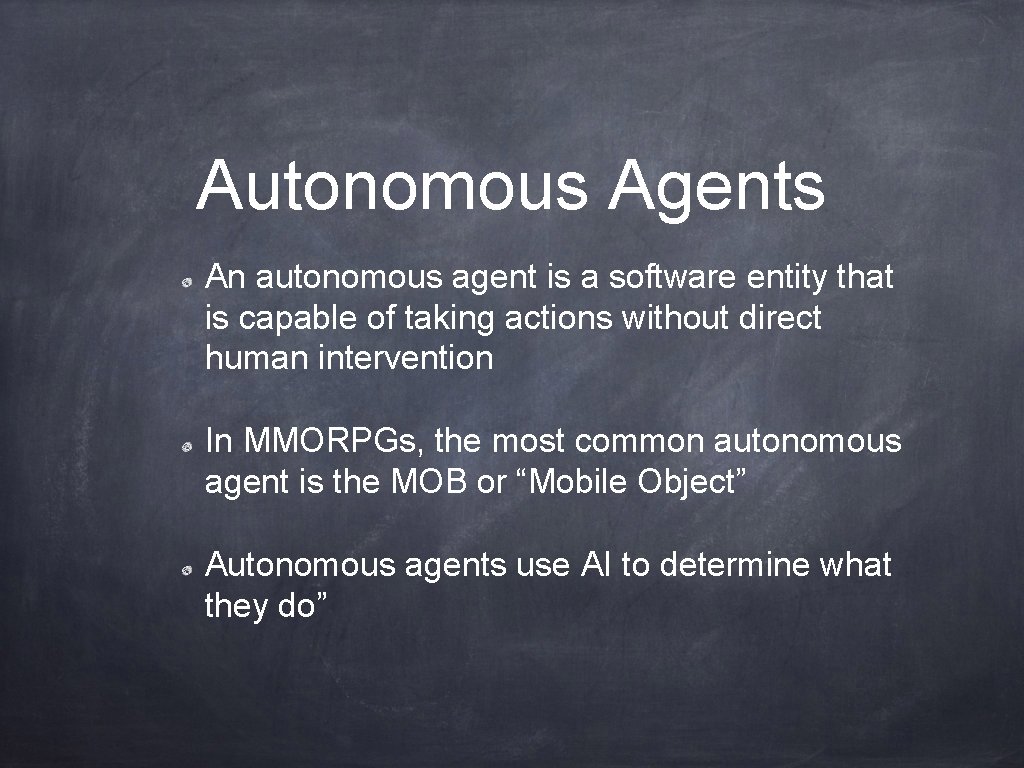 Autonomous Agents

An autonomous agent is a software entity that is capable of taking actions without direct human intervention

In MMORPGs, the most common autonomous agent is the MOB or “Mobile Object”

Autonomous agents use AI to determine what they do”